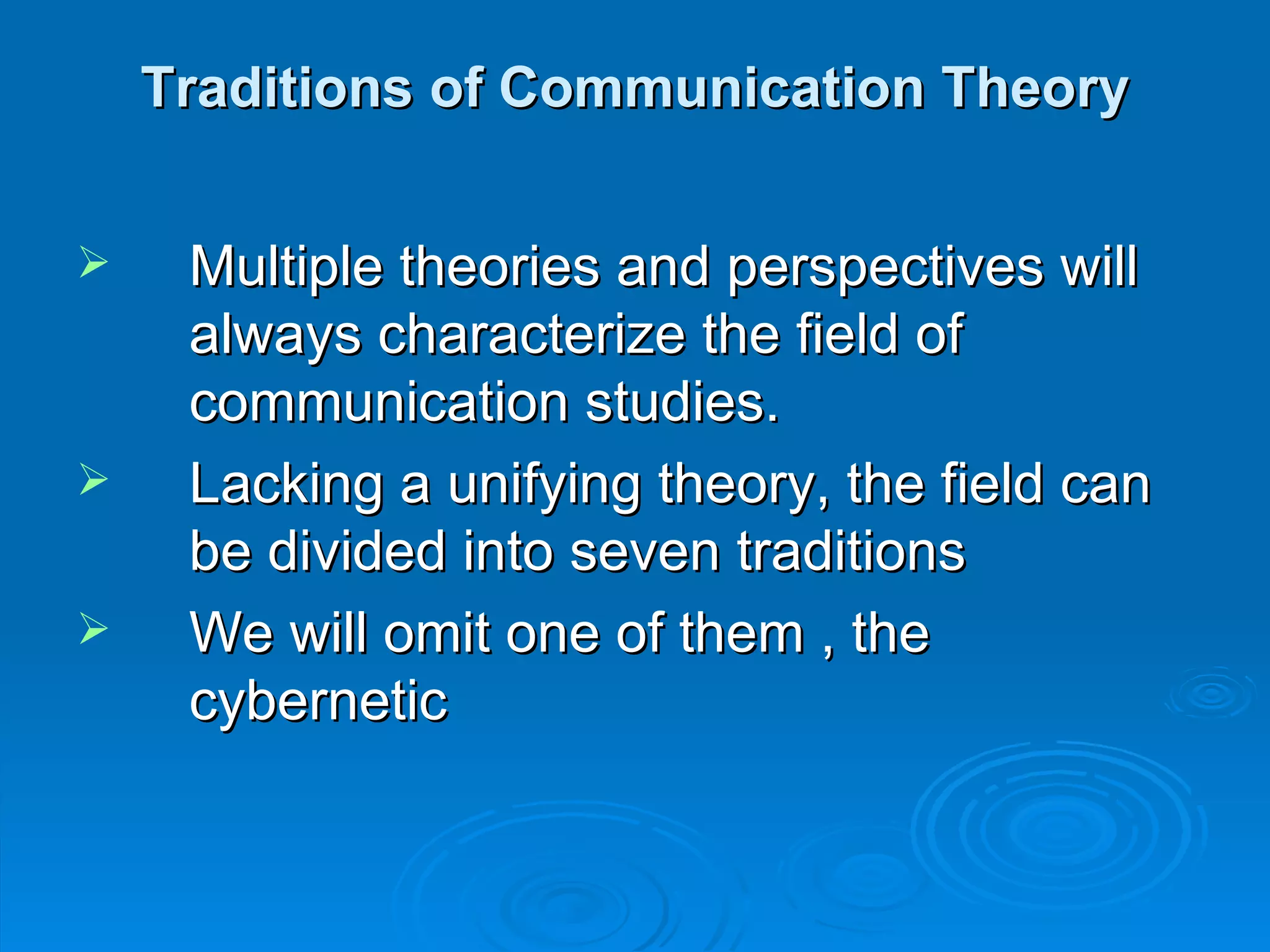 Traditions of Communication Theory

➢ Multiple theories and perspectives will always characterize the field of communication studies.

➢ Lacking a unifying theory, the field can be divided into seven traditions

➢ We will omit one of them , the cybernetic